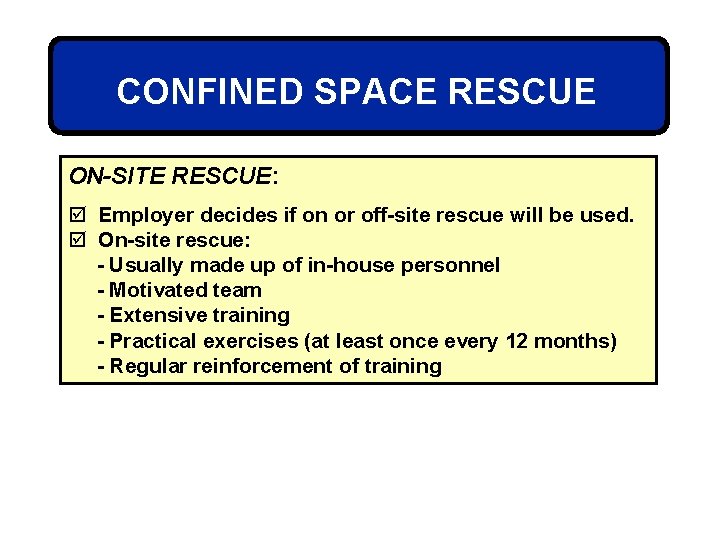 CONFINED SPACE RESCUE

ON-SITE RESCUE:

☑ Employer decides if on or off-site rescue will be used.
☑ On-site rescue:
- Usually made up of in-house personnel
- Motivated team
- Extensive training
- Practical exercises (at least once every 12 months)
- Regular reinforcement of training